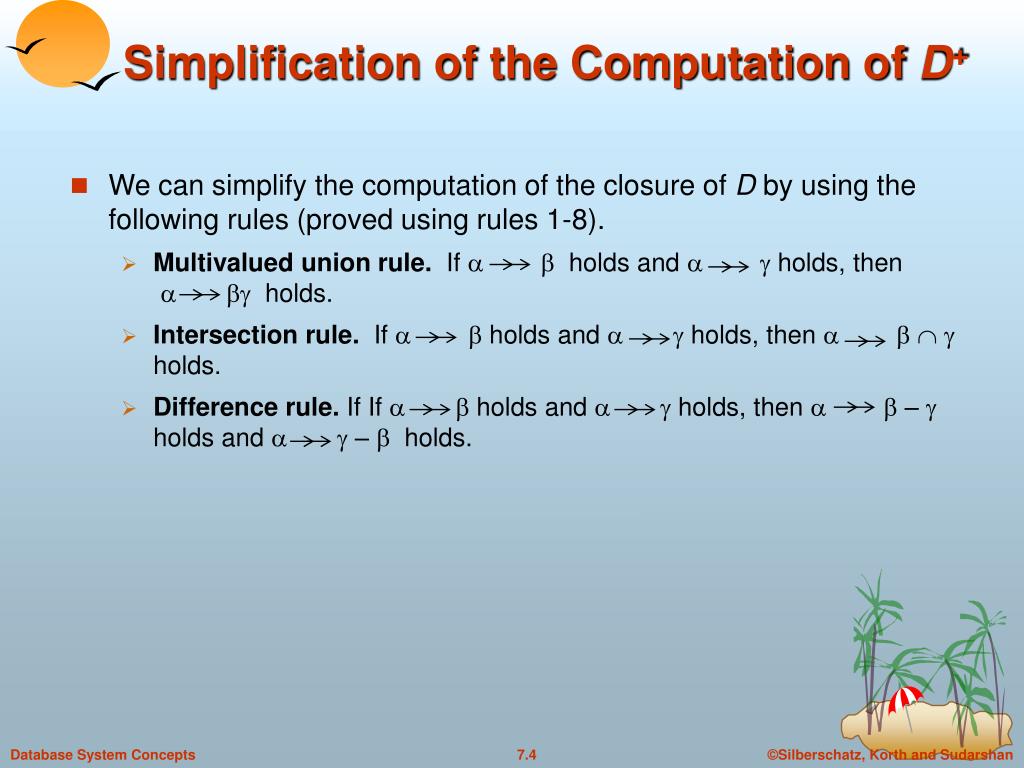 Simplification of the Computation of $D^+$

We can simplify the computation of the closure of $D$ by using the following rules (proved using rules 1-8).

Multivalued union rule. If $\alpha \twoheadrightarrow \beta$ holds and $\alpha \twoheadrightarrow \gamma$ holds, then $\alpha \twoheadrightarrow \beta\gamma$ holds.

Intersection rule. If $\alpha \twoheadrightarrow \beta$ holds and $\alpha \twoheadrightarrow \gamma$ holds, then $\alpha \twoheadrightarrow \beta \cap \gamma$ holds.

Difference rule. If If $\alpha \twoheadrightarrow \beta$ holds and $\alpha \twoheadrightarrow \gamma$ holds, then $\alpha \twoheadrightarrow \beta - \gamma$ holds and $\alpha \twoheadrightarrow \gamma - \beta$ holds.

Database System Concepts 7.4 ©Silberschatz, Korth and Sudarshan